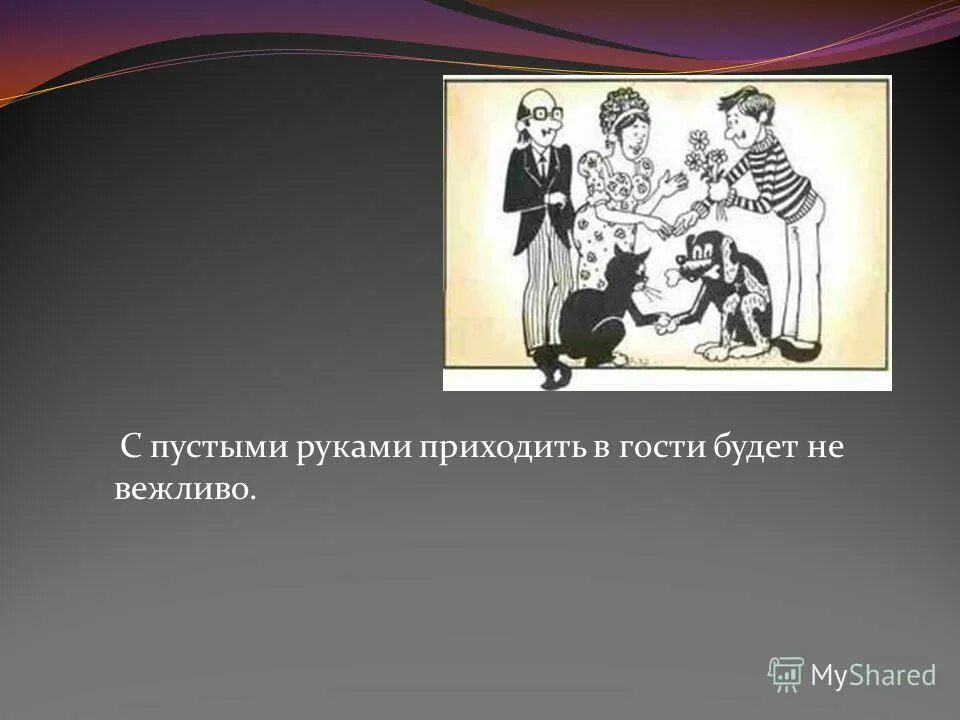 С пустыми руками приходить в гости будет не вежливо.

MyShared